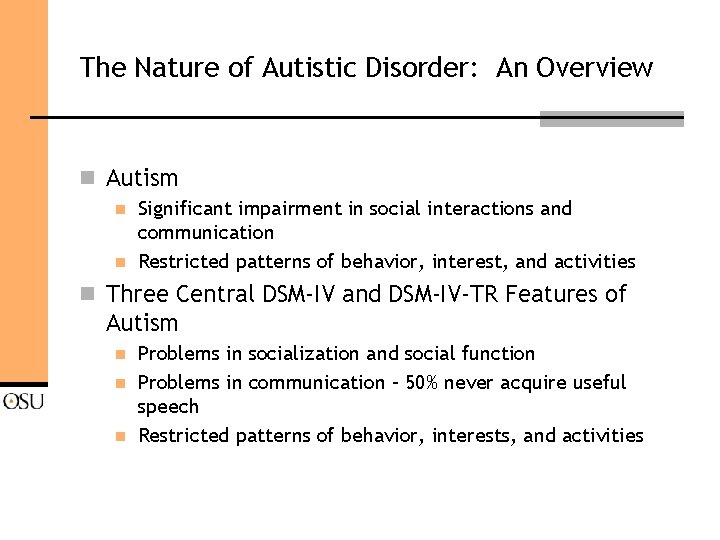 The Nature of Autistic Disorder: An Overview

Autism

Significant impairment in social interactions and communication

Restricted patterns of behavior, interest, and activities

Three Central DSM-IV and DSM-IV-TR Features of Autism

Problems in socialization and social function

Problems in communication – 50% never acquire useful speech

Restricted patterns of behavior, interests, and activities

OSU